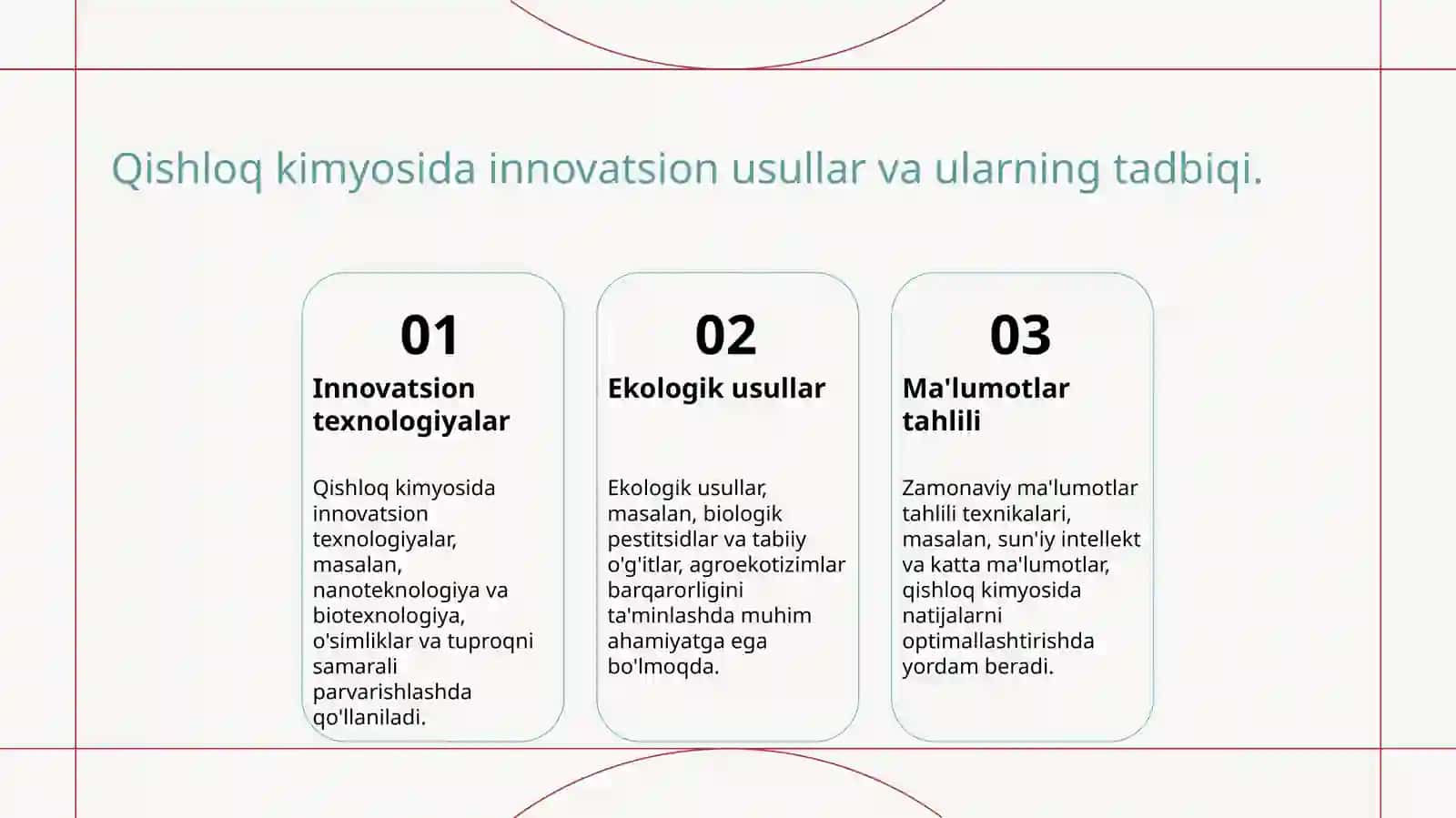 Qishloq kimyosida innovatsion usullar va ularning tadbiqi.

01

Innovatsion texnologiyalar

Qishloq kimyosida innovatsion texnologiyalar, masalan, nanoteknologiya va biotexnologiya, o'simliklar va tuproqni samarali parvarishlashda qo'llaniladi.

02

Ekologik usullar

Ekologik usullar, masalan, biologik pestitsidlar va tabiiy o'g'itlar, agroekotizimlar barqarorligini ta'minlashda muhim ahamiyatga ega bo'lmoqda.

03

Ma'lumotlar tahlili

Zamonaviy ma'lumotlar tahlili texnikalari, masalan, sun'iy intellekt va katta ma'lumotlar, qishloq kimyosida natijalarni optimallashtirishda yordam beradi.